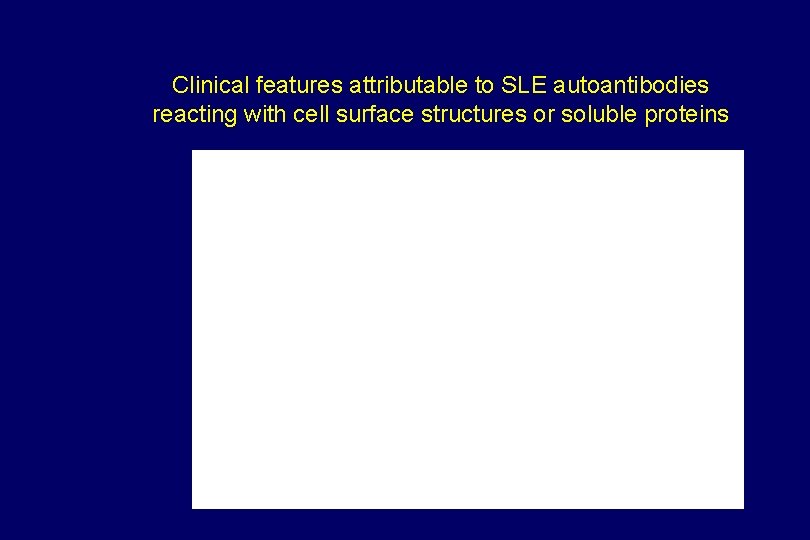 Clinical features attributable to SLE autoantibodies reacting with cell surface structures or soluble proteins